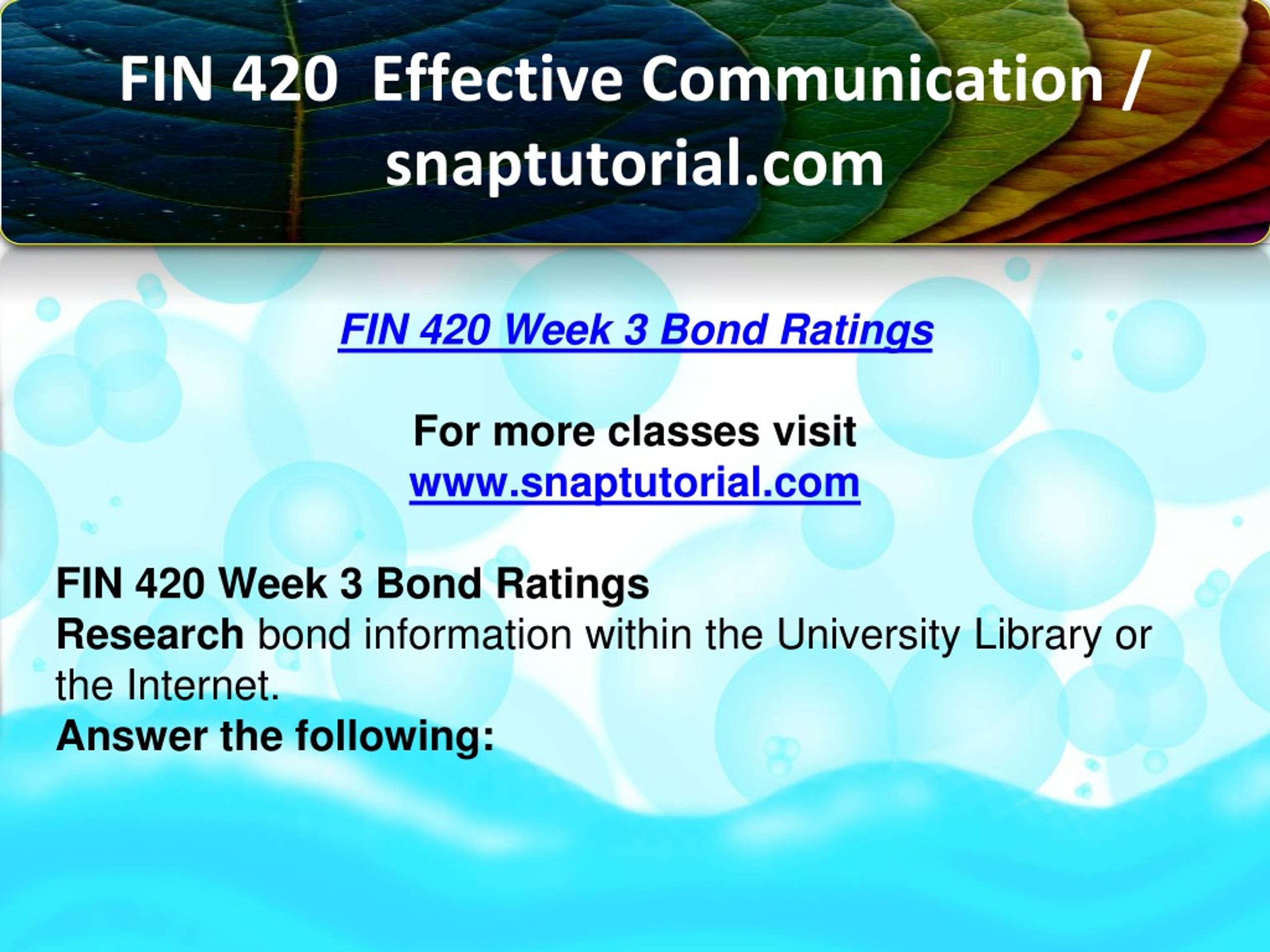 FIN 420 Effective Communication / snaptutorial.com

FIN 420 Week 3 Bond Ratings

For more classes visit
www.snaptutorial.com

FIN 420 Week 3 Bond Ratings
Research bond information within the University Library or the Internet.
Answer the following: